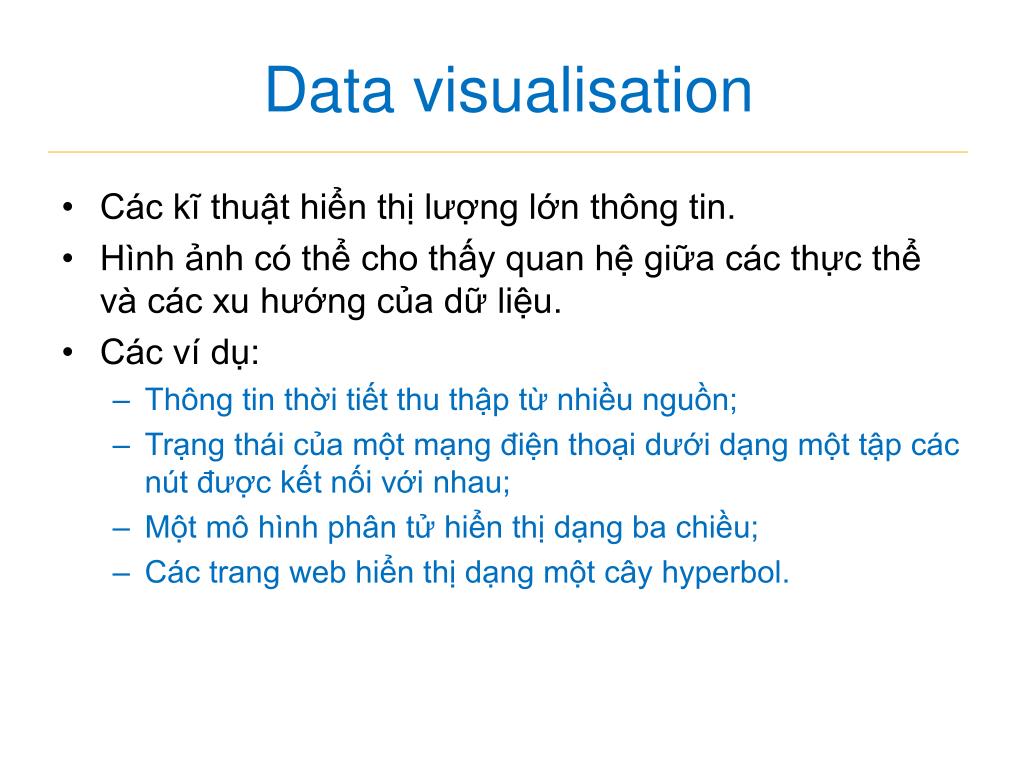 Data visualisation

• Các kĩ thuật hiển thị lượng lớn thông tin.
• Hình ảnh có thể cho thấy quan hệ giữa các thực thể và các xu hướng của dữ liệu.
• Các ví dụ:
– Thông tin thời tiết thu thập từ nhiều nguồn;
– Trạng thái của một mạng điện thoại dưới dạng một tập các nút được kết nối với nhau;
– Một mô hình phân tử hiển thị dạng ba chiều;
– Các trang web hiển thị dạng một cây hyperbol.